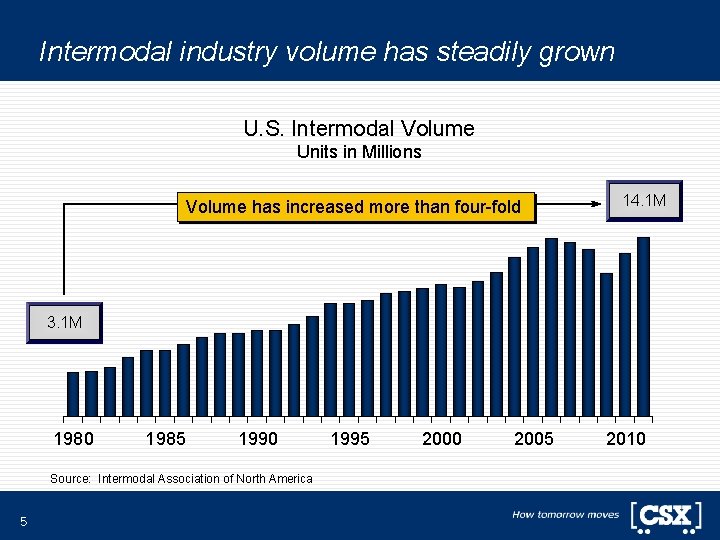 Intermodal industry volume has steadily grown

U.S. Intermodal Volume
Units in Millions

Volume has increased more than four-fold

14.1M

3.1M

1980 1985 1990 1995 2000 2005 2010

Source: Intermodal Association of North America

5

How tomorrow moves

CSX